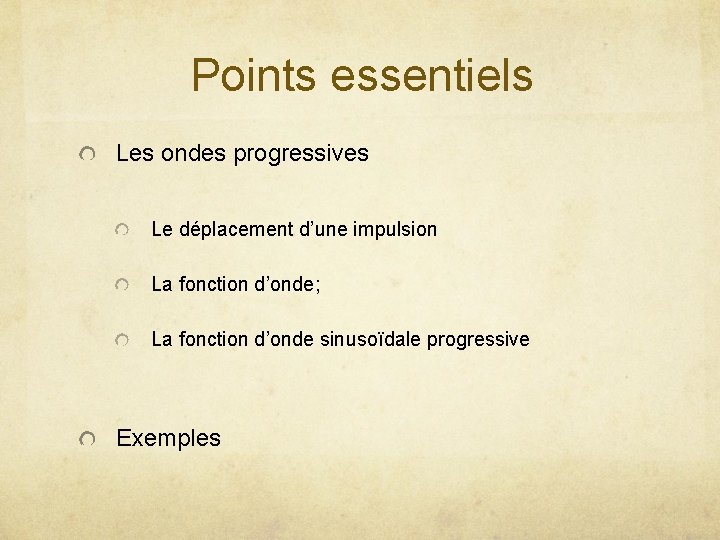 Points essentiels

Les ondes progressives

Le déplacement d’une impulsion

La fonction d’onde;

La fonction d’onde sinusoïdale progressive

Exemples